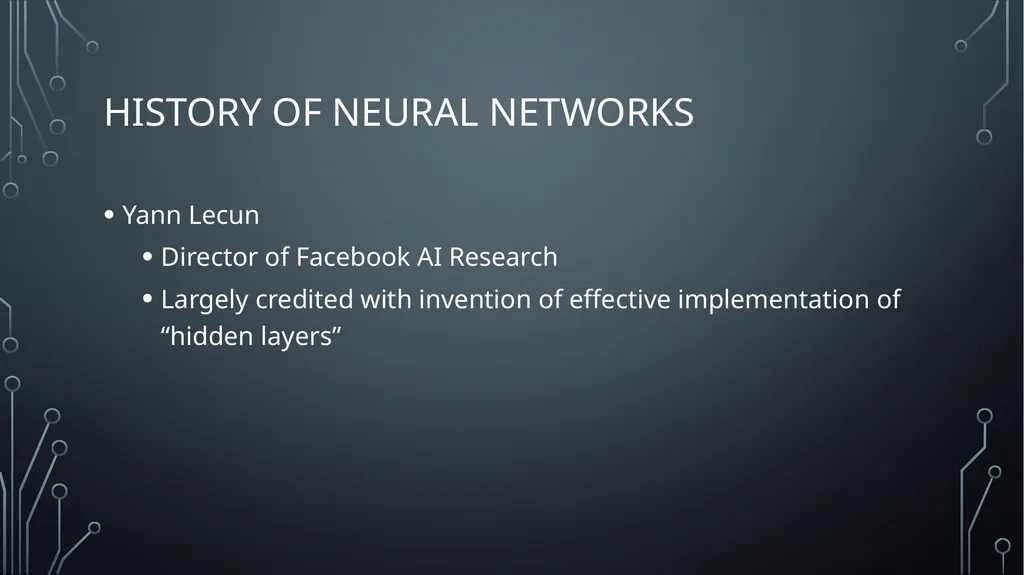 HISTORY OF NEURAL NETWORKS

• Yann Lecun
  • Director of Facebook AI Research
  • Largely credited with invention of effective implementation of “hidden layers”